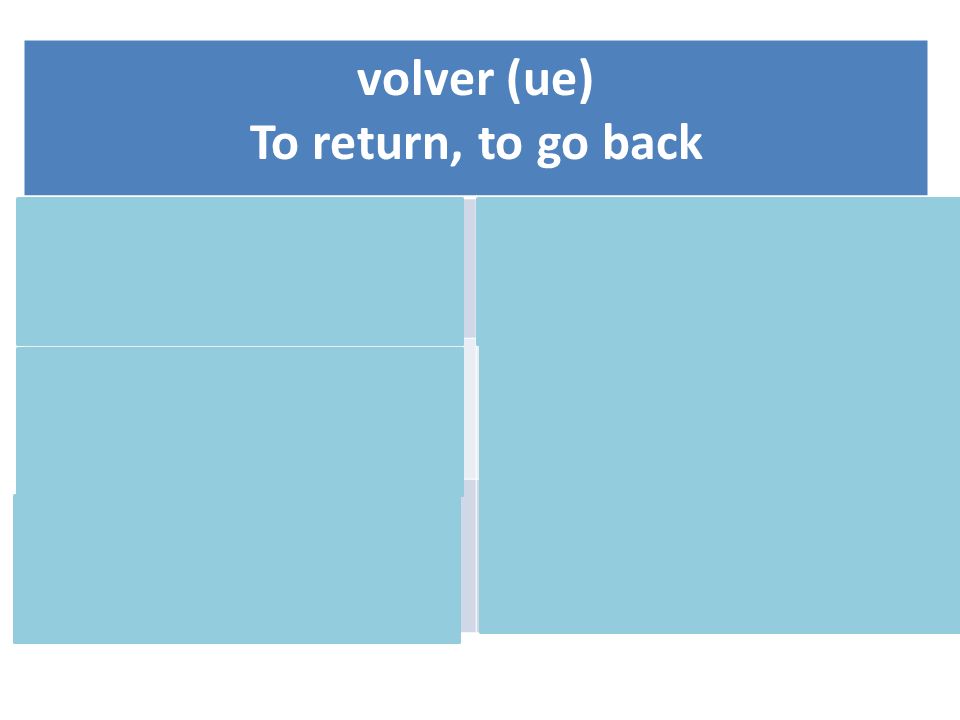 volver (ue)
To return, to go back